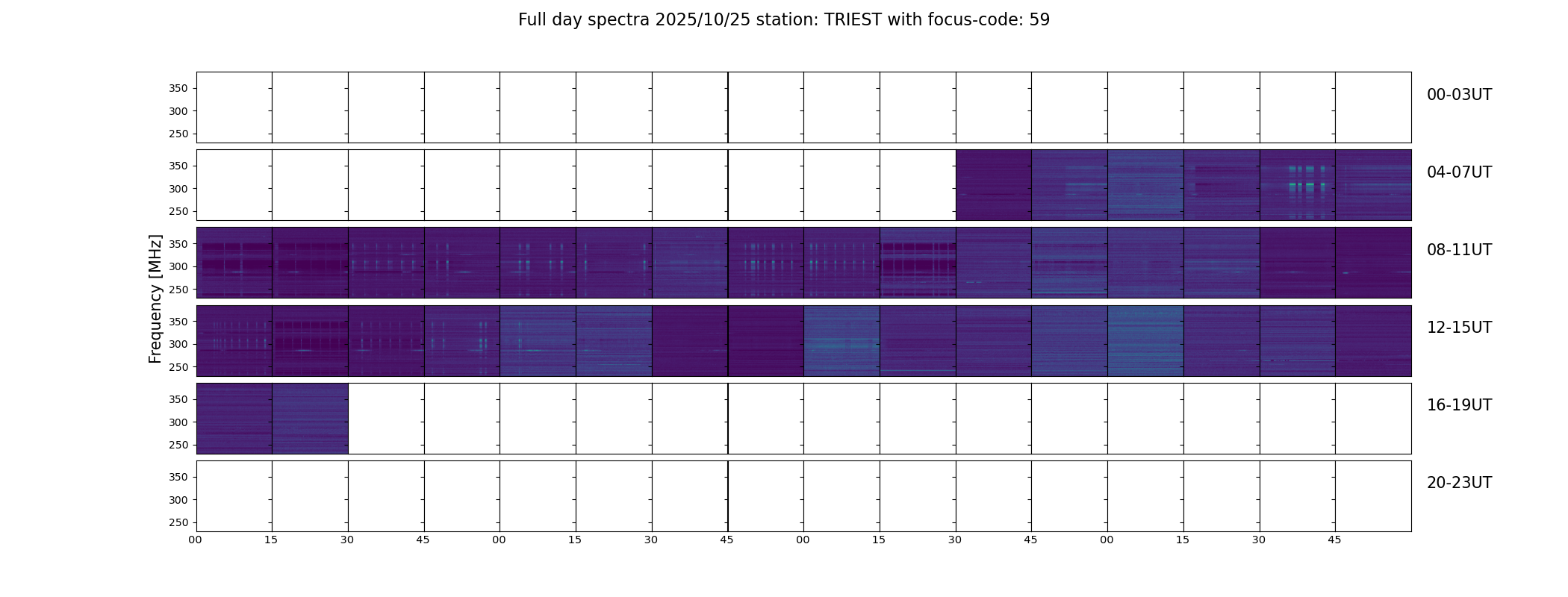 Full day spectra 2025/10/25 station: TRIEST with focus-code: 59

Frequency [MHz]

350
300
250
00-03UT

350
300
250
04-07UT

350
300
250
08-11UT

350
300
250
12-15UT

350
300
250
16-19UT

350
300
250
20-23UT

00 15 30 45 00 15 30 45 00 15 30 45 00 15 30 45